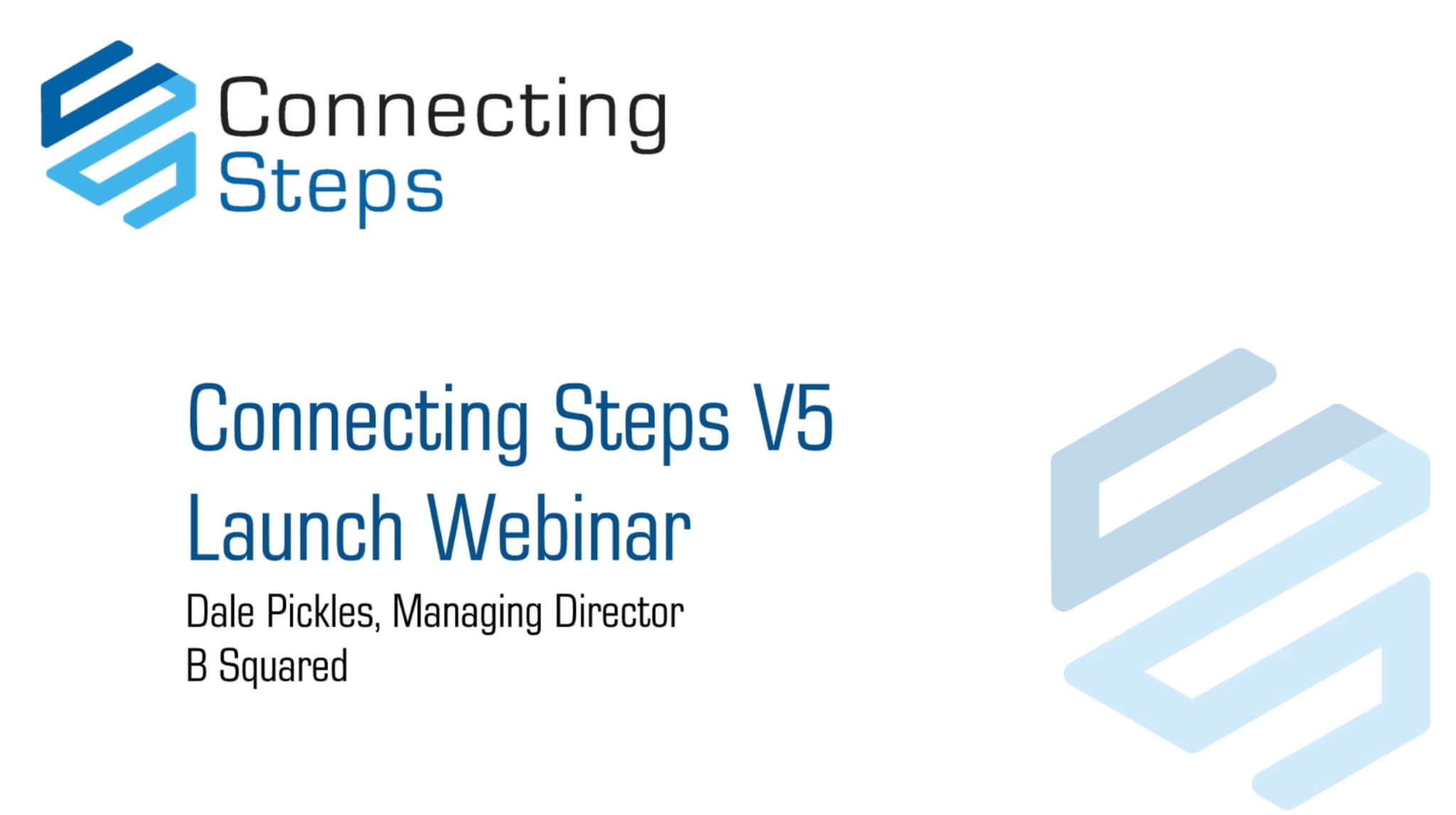 Connecting
Steps

Connecting Steps V5
Launch Webinar

Dale Pickles, Managing Director
B Squared